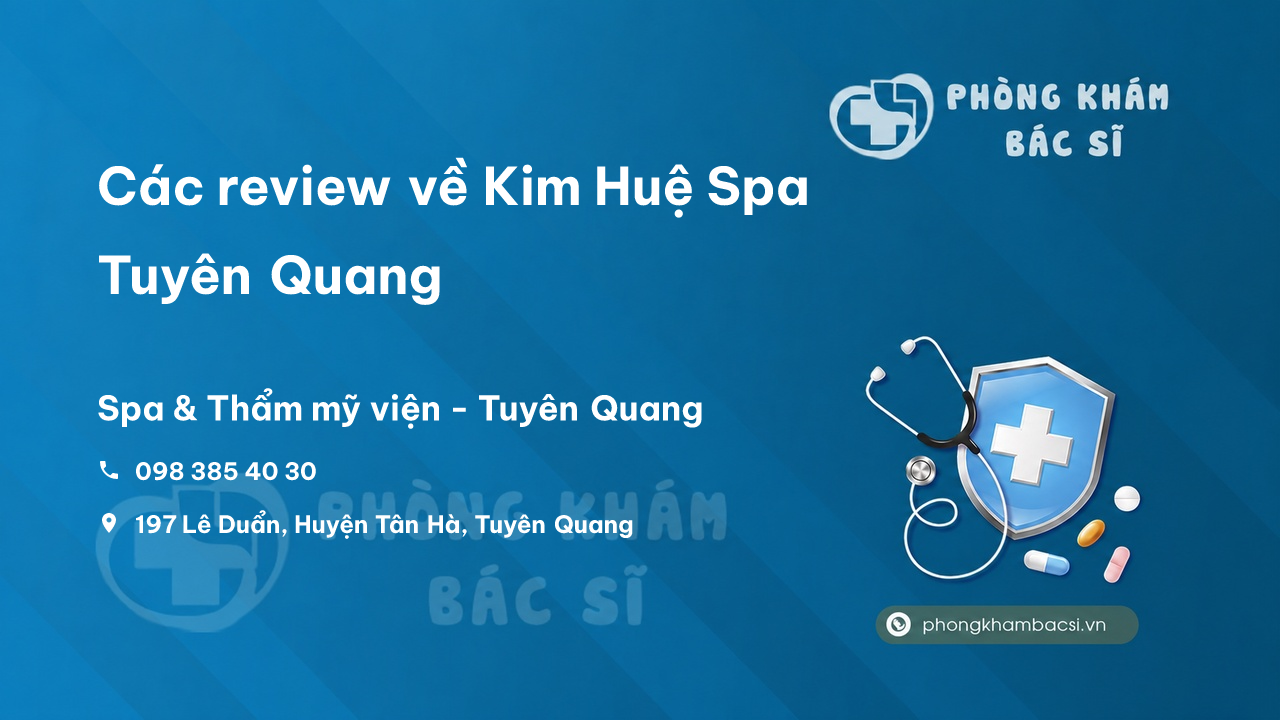 PHÒNG KHÁM
BÁC SĨ

Các review về Kim Huệ Spa Tuyên Quang

Spa & Thẩm mỹ viện - Tuyên Quang

098 385 40 30

197 Lê Duẩn, Huyện Tân Hà, Tuyên Quang

PHÒNG KHÁM
BÁC SĨ

phongkhambacsi.vn